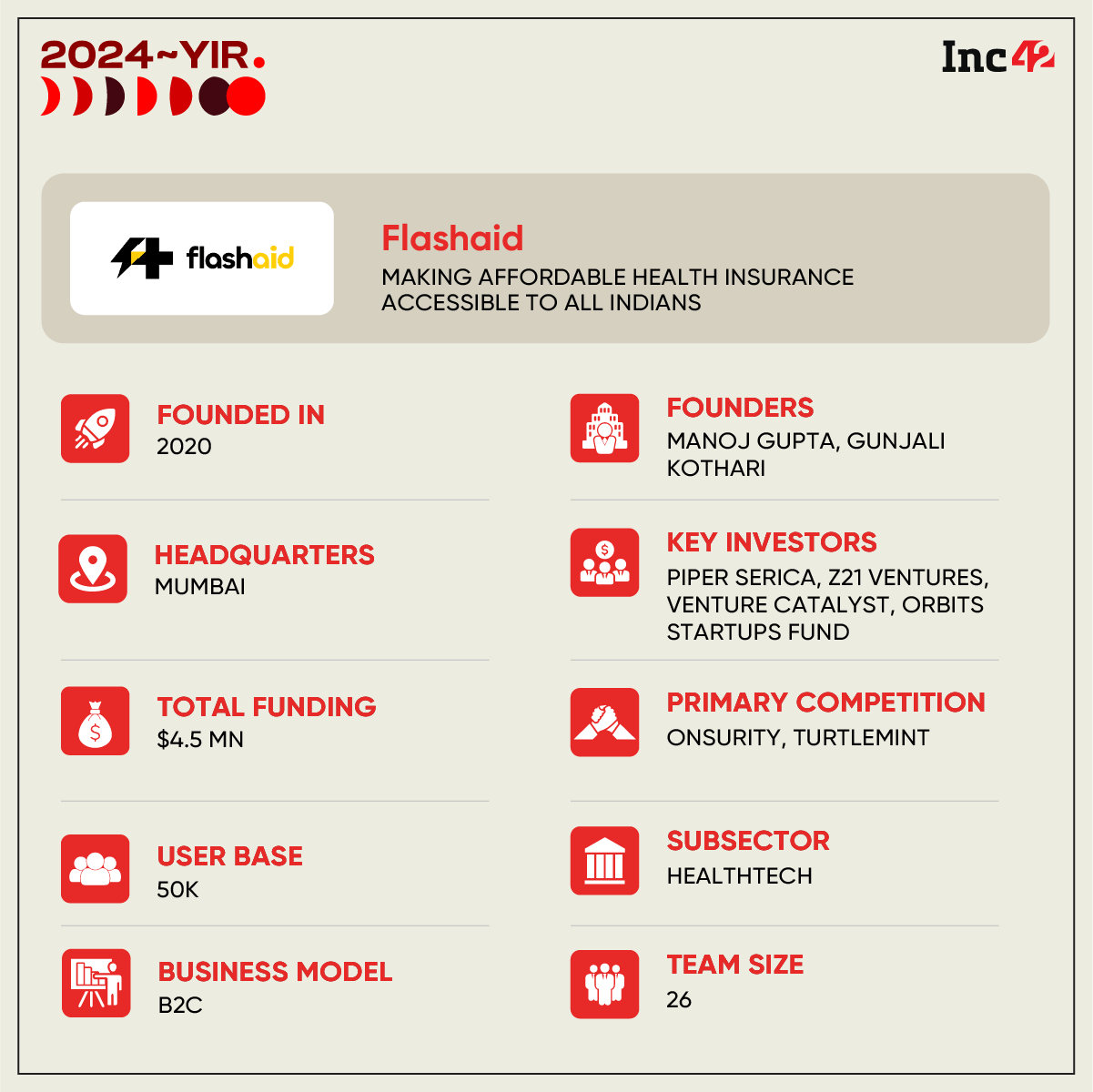 2024~YIR.

Inc42

flashaid

Flashaid
MAKING AFFORDABLE HEALTH INSURANCE ACCESSIBLE TO ALL INDIANS

FOUNDED IN
2020

HEADQUARTERS
MUMBAI

TOTAL FUNDING
$4.5 MN

USER BASE
50K

BUSINESS MODEL
B2C

FOUNDERS
MANOJ GUPTA, GUNJALI KOTHARI

KEY INVESTORS
PIPER SERICA, Z21 VENTURES, VENTURE CATALYST, ORBITS STARTUPS FUND

PRIMARY COMPETITION
ONSURITY, TURTLEMINT

SUBSECTOR
HEALTHTECH

TEAM SIZE
26